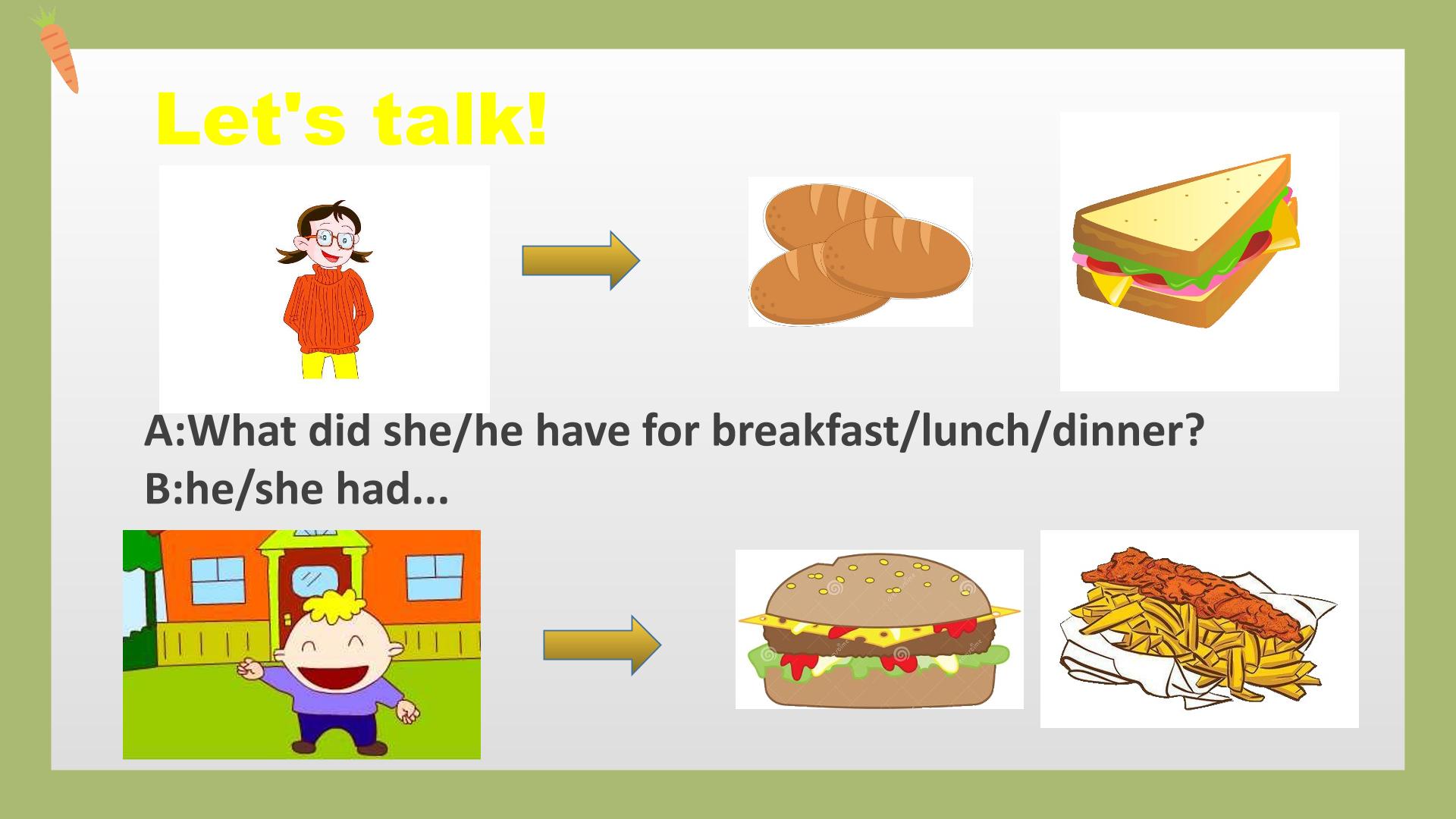 Let's talk!

A:What did she/he have for breakfast/lunch/dinner?
B:he/she had...